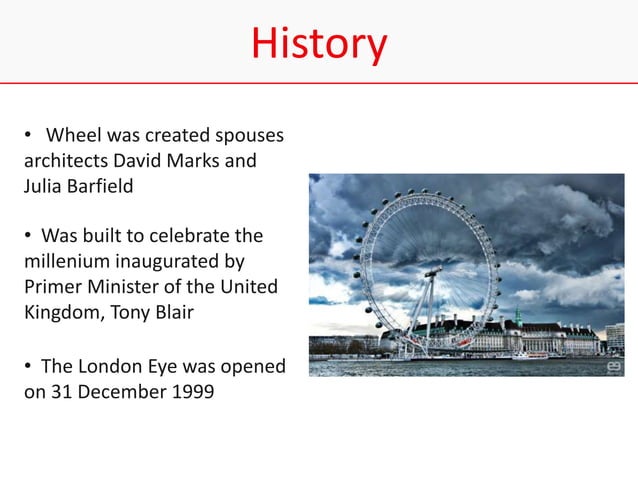 History

• Wheel was created spouses architects David Marks and Julia Barfield

• Was built to celebrate the millenium inaugurated by Primer Minister of the United Kingdom, Tony Blair

• The London Eye was opened on 31 December 1999